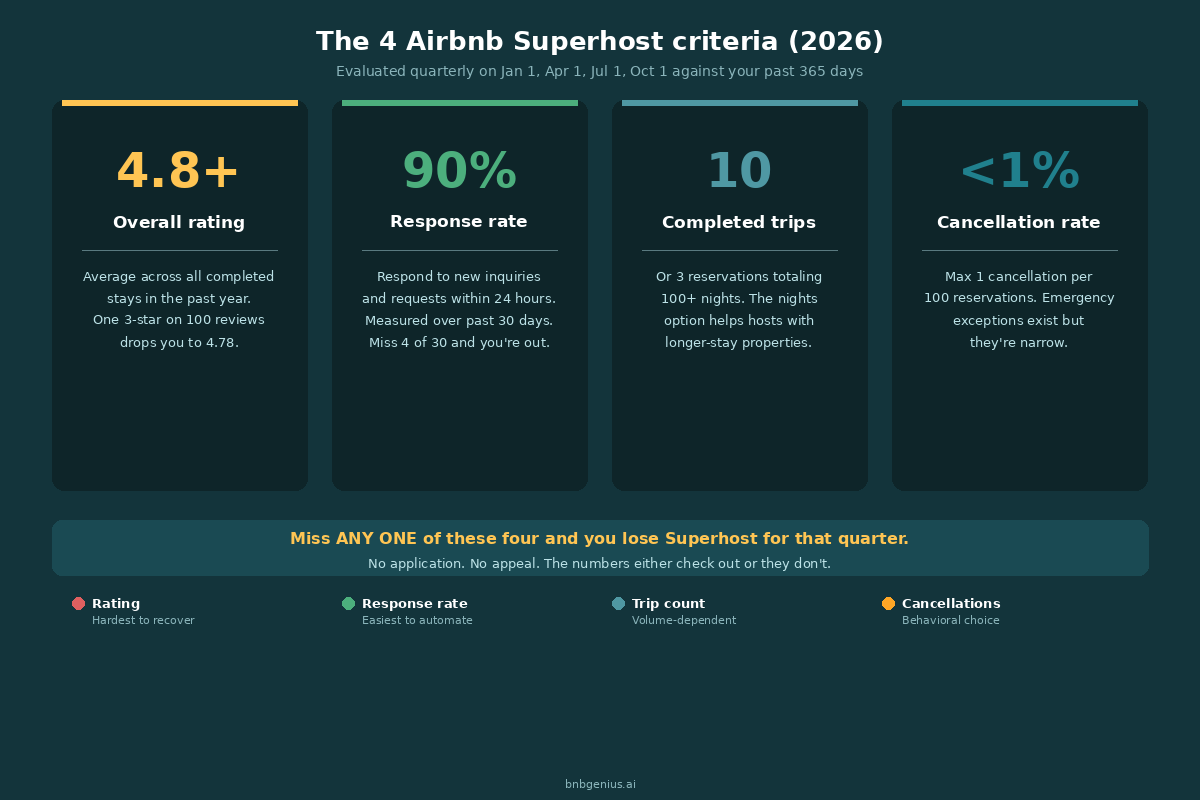 The 4 Airbnb Superhost criteria (2026)

Evaluated quarterly on Jan 1, Apr 1, Jul 1, Oct 1 against your past 365 days

4.8+

Overall rating

Average across all completed stays in the past year. One 3-star on 100 reviews drops you to 4.78.

90%

Response rate

Respond to new inquiries and requests within 24 hours. Measured over past 30 days. Miss 4 of 30 and you're out.

10

Completed trips

Or 3 reservations totaling 100+ nights. The nights option helps hosts with longer-stay properties.

<1%

Cancellation rate

Max 1 cancellation per 100 reservations. Emergency exceptions exist but they're narrow.

Miss ANY ONE of these four and you lose Superhost for that quarter.

No application. No appeal. The numbers either check out or they don't.

Rating
Hardest to recover

Response rate
Easiest to automate

Trip count
Volume-dependent

Cancellations
Behavioral choice

bnbgenius.ai